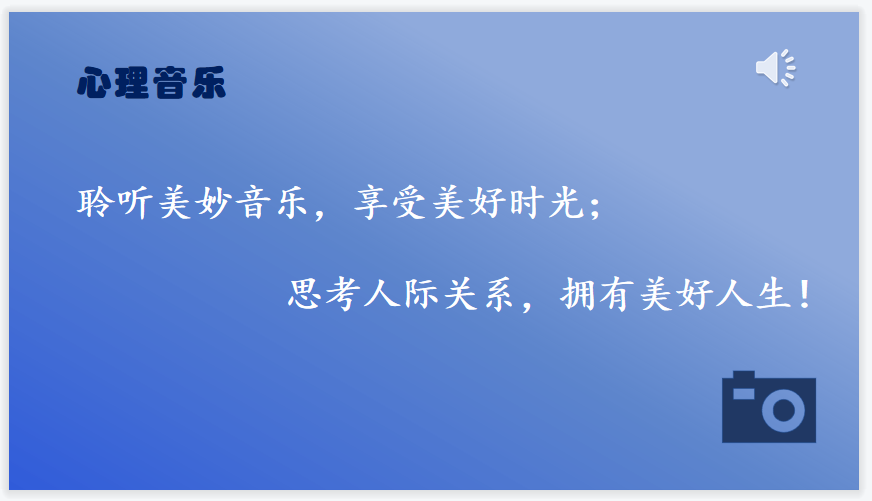 心理音乐

聆听美妙音乐，享受美好时光；

思考人际关系，拥有美好人生！